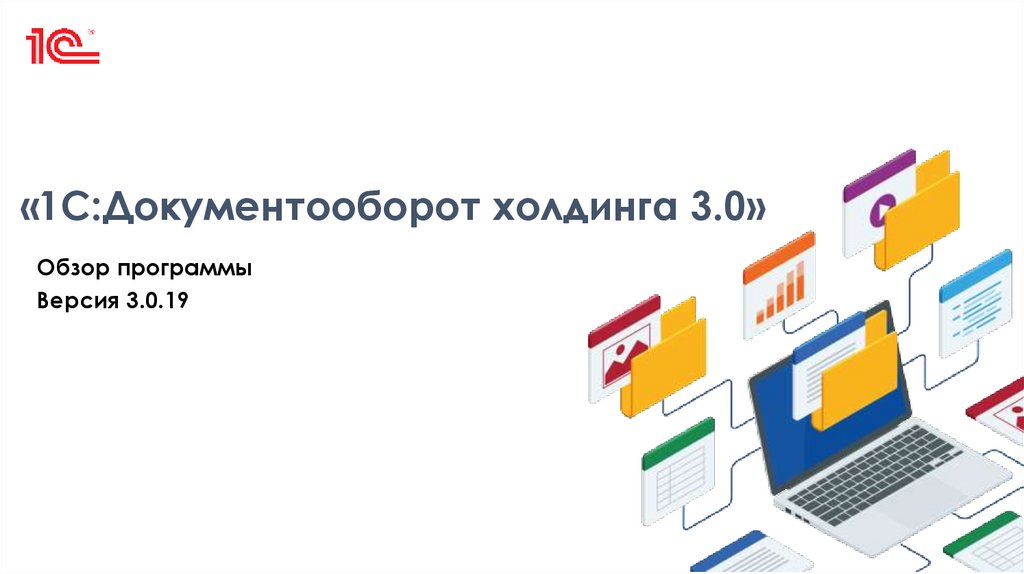 1С

«1С:Документооборот холдинга 3.0»

Обзор программы
Версия 3.0.19